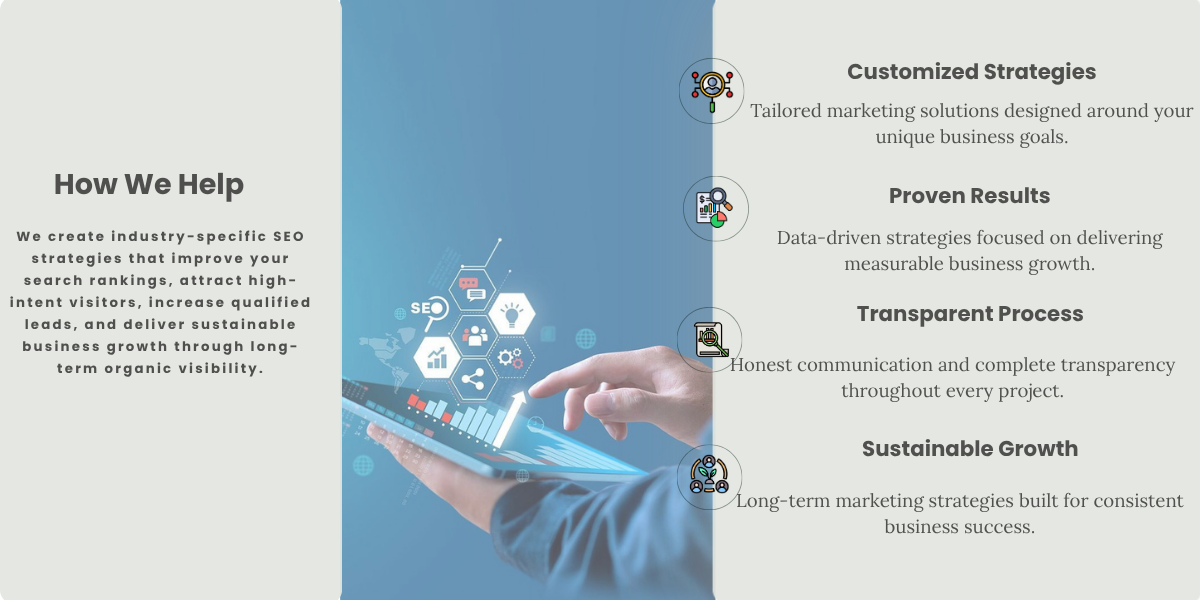 How We Help

We create industry-specific SEO strategies that improve your search rankings, attract high-intent visitors, increase qualified leads, and deliver sustainable business growth through long-term organic visibility.

SEO

Customized Strategies

Tailored marketing solutions designed around your unique business goals.

Proven Results

Data-driven strategies focused on delivering measurable business growth.

Transparent Process

Honest communication and complete transparency throughout every project.

Sustainable Growth

Long-term marketing strategies built for consistent business success.